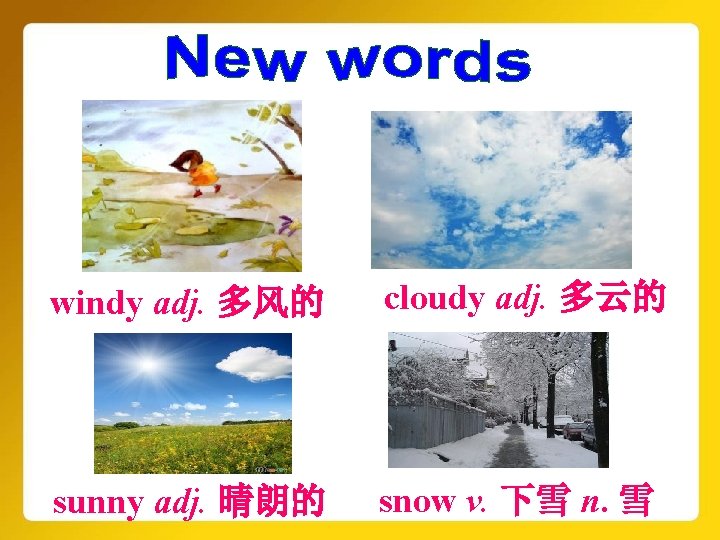 New words

windy adj. 多风的

cloudy adj. 多云的

sunny adj. 晴朗的

snow v. 下雪 n. 雪